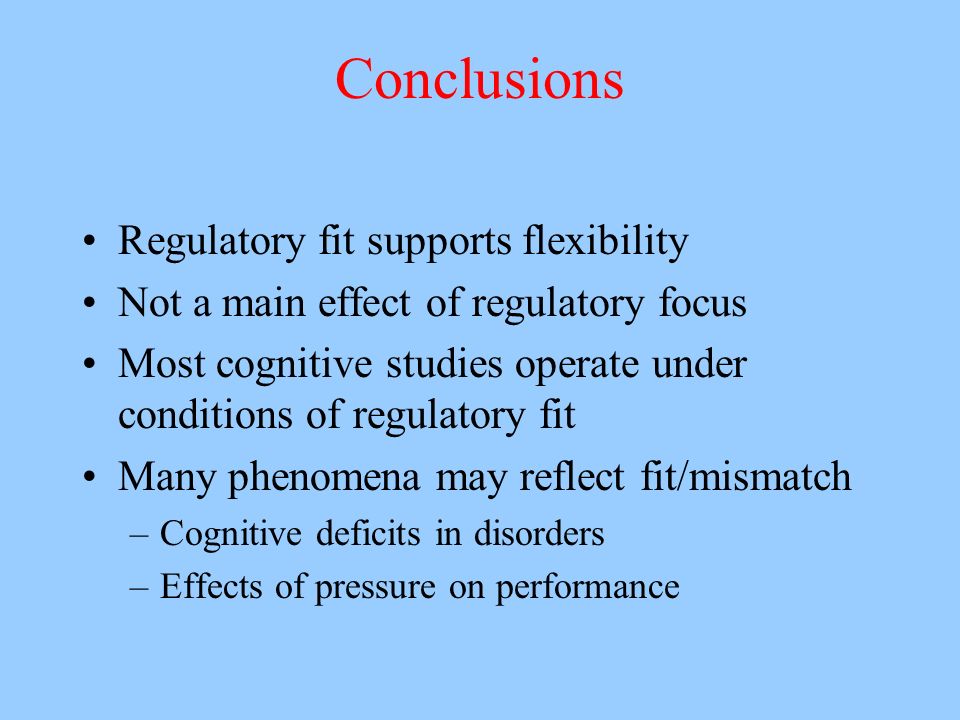 Conclusions

• Regulatory fit supports flexibility
• Not a main effect of regulatory focus
• Most cognitive studies operate under conditions of regulatory fit
• Many phenomena may reflect fit/mismatch
– Cognitive deficits in disorders
– Effects of pressure on performance